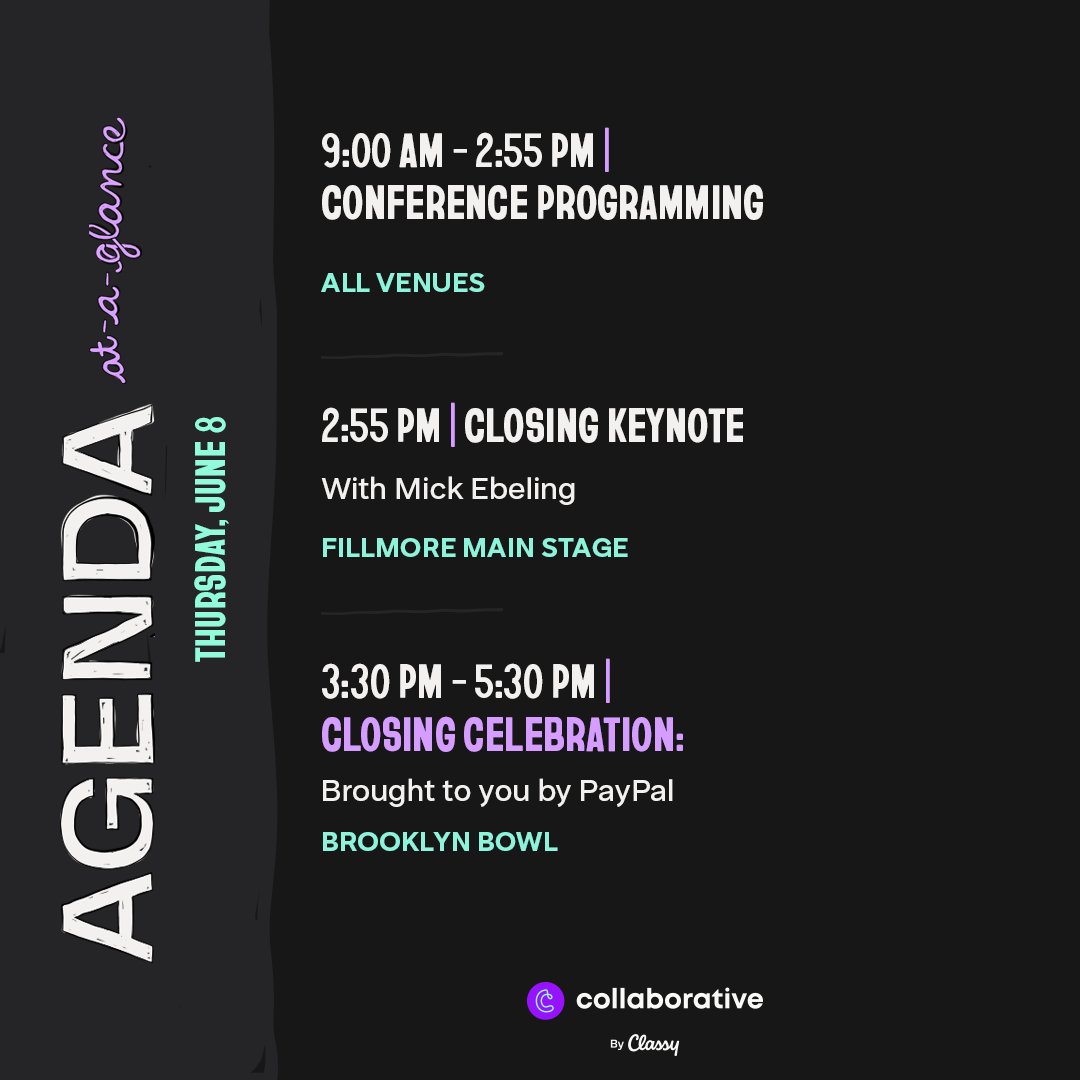 AGENDA at-a-glance

THURSDAY, JUNE 8

9:00 AM - 2:55 PM | CONFERENCE PROGRAMMING

ALL VENUES

2:55 PM | CLOSING KEYNOTE

With Mick Ebeling

FILLMORE MAIN STAGE

3:30 PM - 5:30 PM | CLOSING CELEBRATION:

Brought to you by PayPal

BROOKLYN BOWL

collaborative

By Classy